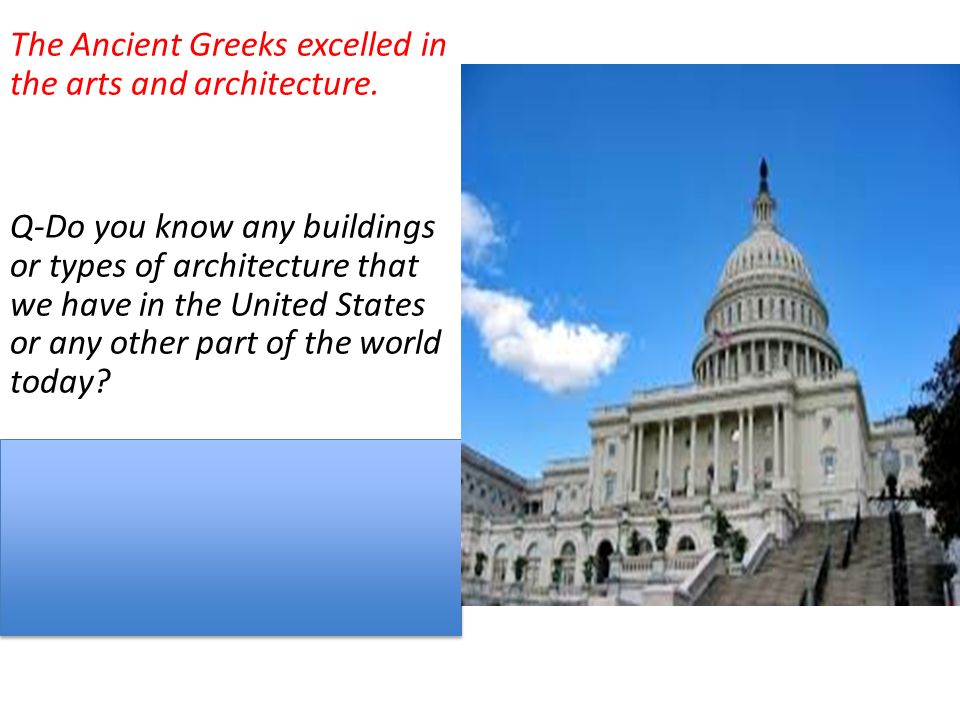 The Ancient Greeks excelled in the arts and architecture.

Q-Do you know any buildings or types of architecture that we have in the United States or any other part of the world today?